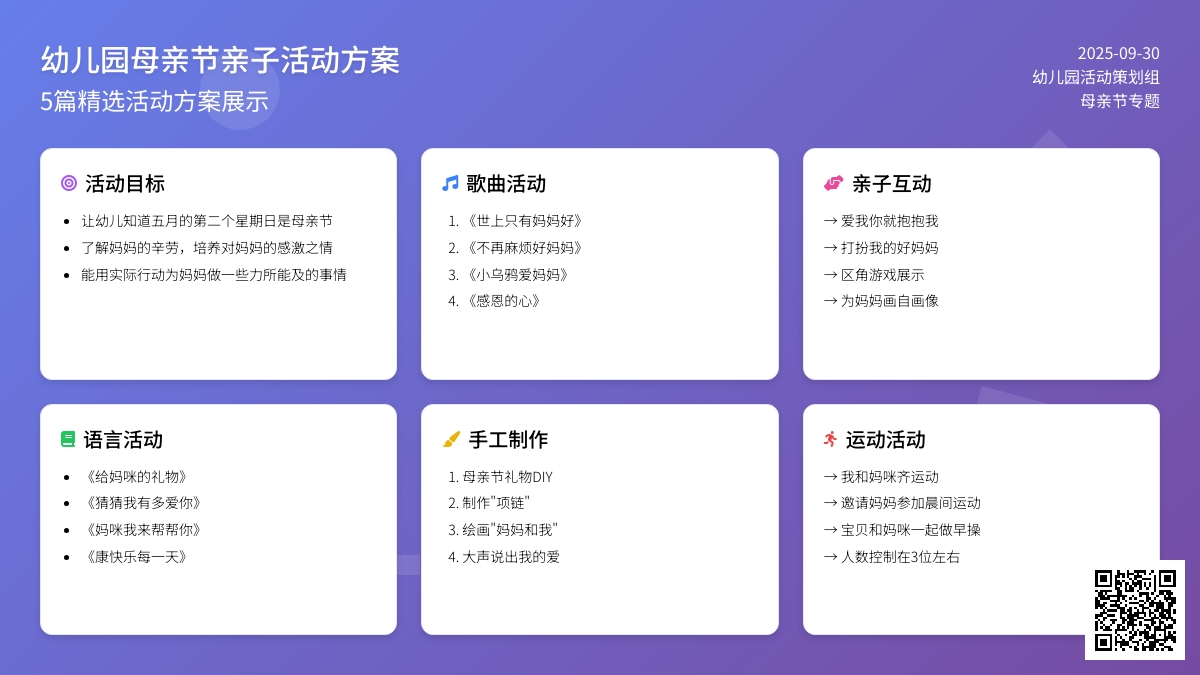 幼儿园母亲节亲子活动方案
5篇精选活动方案展示

2025-09-30
幼儿园活动策划组
母亲节专题

活动目标
- 让幼儿知道五月的第二个星期日是母亲节
- 了解妈妈的辛劳，培养对妈妈的感激之情
- 能用实际行动为妈妈做一些力所能及的事情

歌曲活动
1. 《世上只有妈妈好》
2. 《不再麻烦好妈妈》
3. 《小乌鸦爱妈妈》
4. 《感恩的心》

亲子互动
→ 爱我你就抱抱我
→ 打扮我的好妈妈
→ 区角游戏展示
→ 为妈妈画自画像

语言活动
- 《给妈咪的礼物》
- 《猜猜我有多爱你》
- 《妈咪我来帮帮你》
- 《康快乐每一天》

手工制作
1. 母亲节礼物DIY
2. 制作"项链"
3. 绘画"妈妈和我"
4. 大声说出我的爱

运动活动
→ 我和妈咪齐运动
→ 邀请妈妈参加晨间运动
→ 宝贝和妈咪一起做早操
→ 人数控制在3位左右